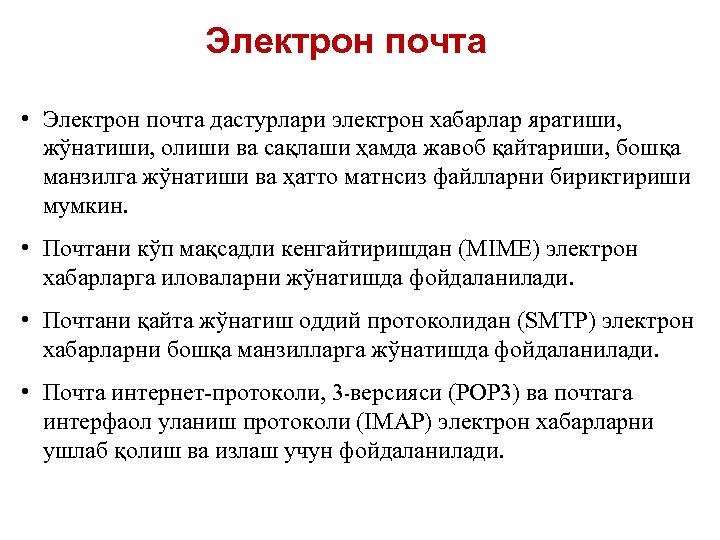 Электрон почта

• Электрон почта дастурлари электрон хабарлар яратиши, жўнатиши, олиши ва сақлаши ҳамда жавоб қайтариши, бошқа манзилга жўнатиши ва ҳатто матнсиз файлларни бириктириши мумкин.

• Почтани кўп мақсадли кенгайтиришдан (MIME) электрон хабарларга иловаларни жўнатишда фойдаланилади.

• Почтани қайта жўнатиш оддий протоколидан (SMTP) электрон хабарларни бошқа манзилларга жўнатишда фойдаланилади.

• Почта интернет-протоколи, 3-версияси (POP3) ва почтага интерфаол уланиш протоколи (IMAP) электрон хабарларни ушлаб қолиш ва излаш учун фойдаланилади.